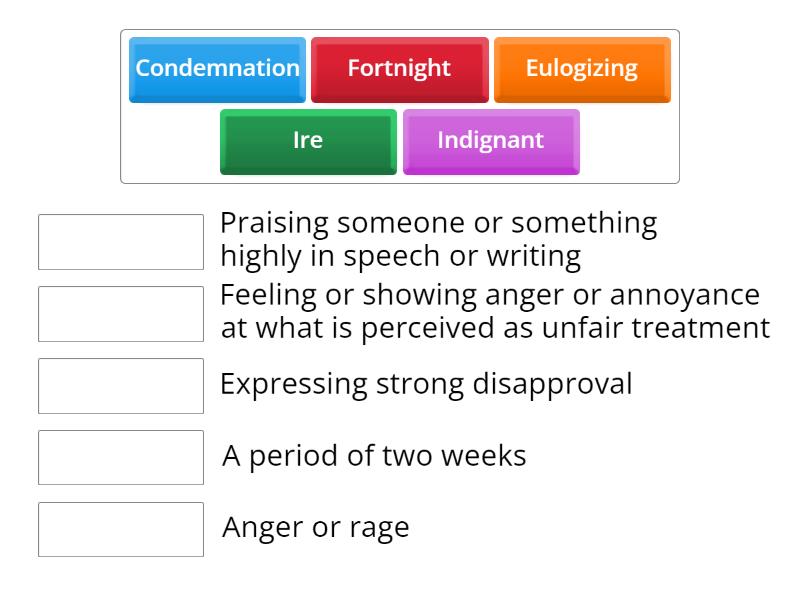 Condemnation
Fortnight
Eulogizing
Ire
Indignant

Praising someone or something highly in speech or writing

Feeling or showing anger or annoyance at what is perceived as unfair treatment

Expressing strong disapproval

A period of two weeks

Anger or rage